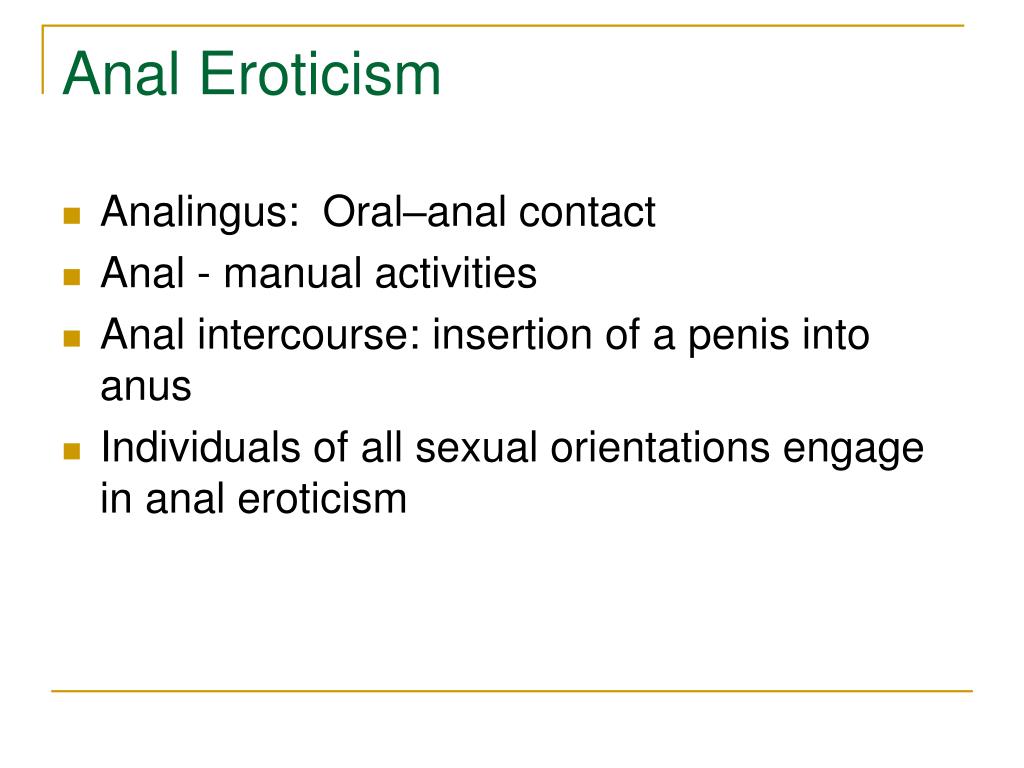 Anal Eroticism

- Analingus:  Oral–anal contact
- Anal - manual activities
- Anal intercourse: insertion of a penis into anus
- Individuals of all sexual orientations engage in anal eroticism